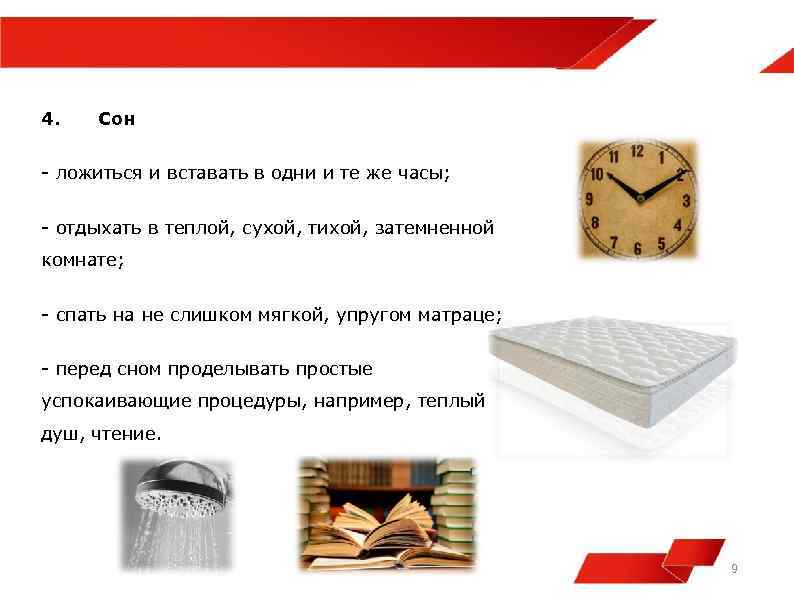 4. Сон

- ложиться и вставать в одни и те же часы;

- отдыхать в теплой, сухой, тихой, затемненной комнате;

- спать на не слишком мягкой, упругом матраце;

- перед сном проделывать простые успокаивающие процедуры, например, теплый душ, чтение.

12
1
2
3
4
5
6
7
8
9
10
11

9